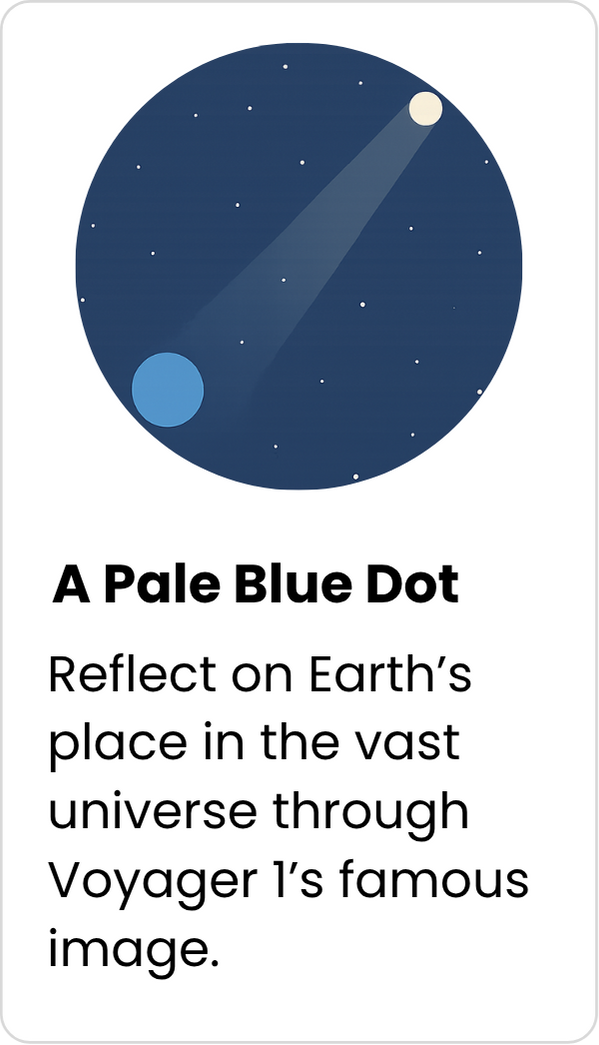 A Pale Blue Dot

Reflect on Earth’s place in the vast universe through Voyager 1’s famous image.